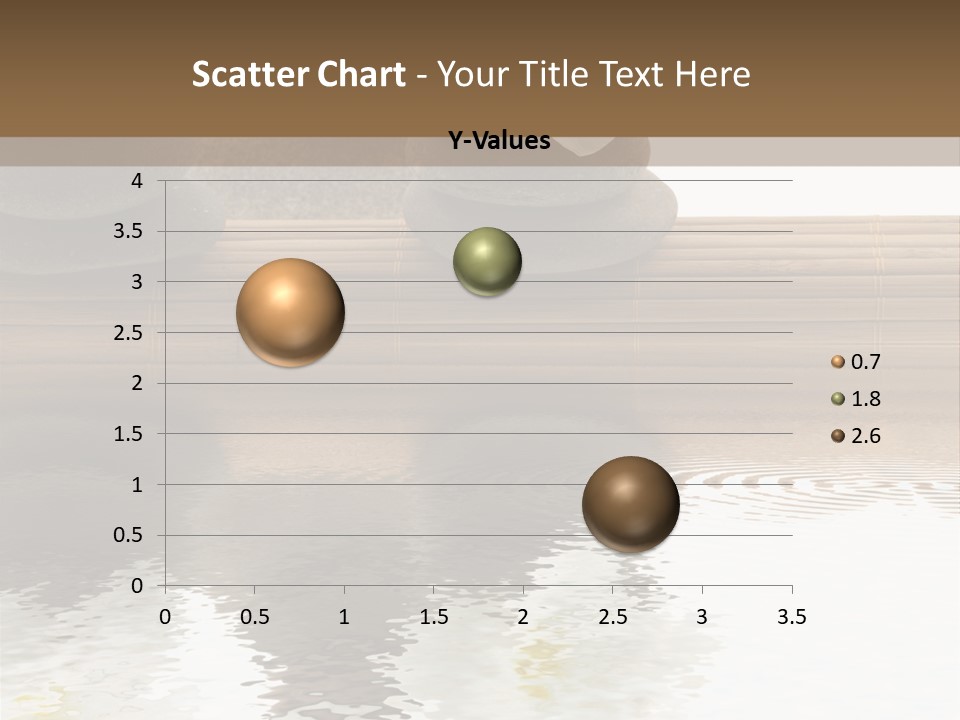 Scatter Chart - Your Title Text Here

Y-Values

4
3.5
3
2.5
2
1.5
1
0.5
0

0 0.5 1 1.5 2 2.5 3 3.5

0.7
1.8
2.6